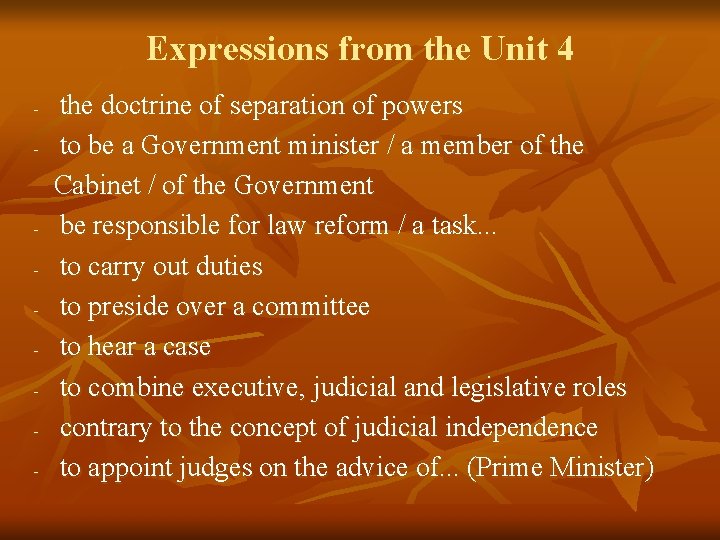 Expressions from the Unit 4

- the doctrine of separation of powers
- to be a Government minister / a member of the Cabinet / of the Government
- be responsible for law reform / a task...
- to carry out duties
- to preside over a committee
- to hear a case
- to combine executive, judicial and legislative roles
- contrary to the concept of judicial independence
- to appoint judges on the advice of... (Prime Minister)